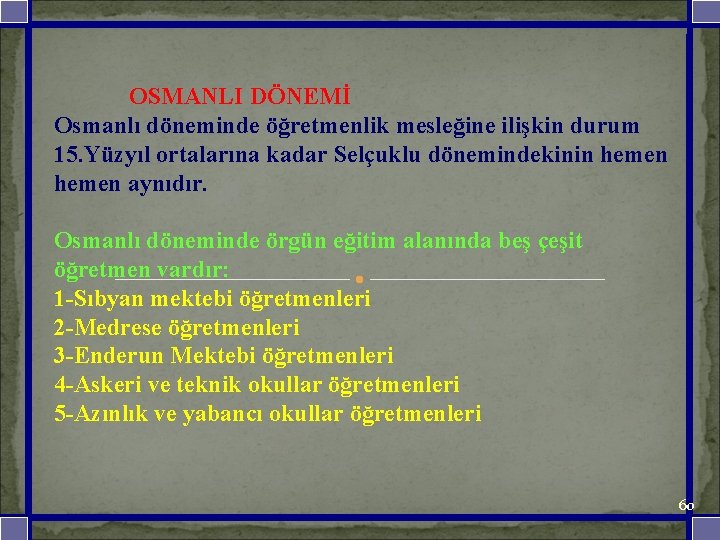 OSMANLI DÖNEMİ
Osmanlı döneminde öğretmenlik mesleğine ilişkin durum 15.Yüzyıl ortalarına kadar Selçuklu dönemindekinin hemen hemen aynıdır.

Osmanlı döneminde örgün eğitim alanında beş çeşit öğretmen vardır:
1-Sıbyan mektebi öğretmenleri
2-Medrese öğretmenleri
3-Enderun Mektebi öğretmenleri
4-Askeri ve teknik okullar öğretmenleri
5-Azınlık ve yabancı okullar öğretmenleri

60